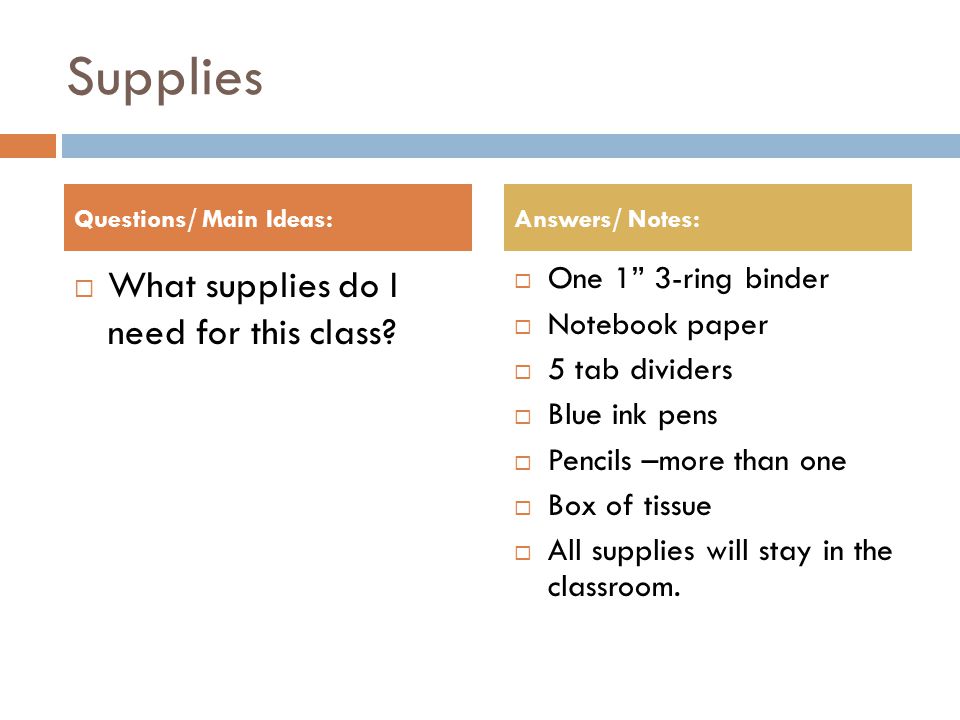 Supplies

Questions/ Main Ideas:

□ What supplies do I need for this class?

Answers/ Notes:

□ One 1” 3-ring binder
□ Notebook paper
□ 5 tab dividers
□ Blue ink pens
□ Pencils –more than one
□ Box of tissue
□ All supplies will stay in the classroom.